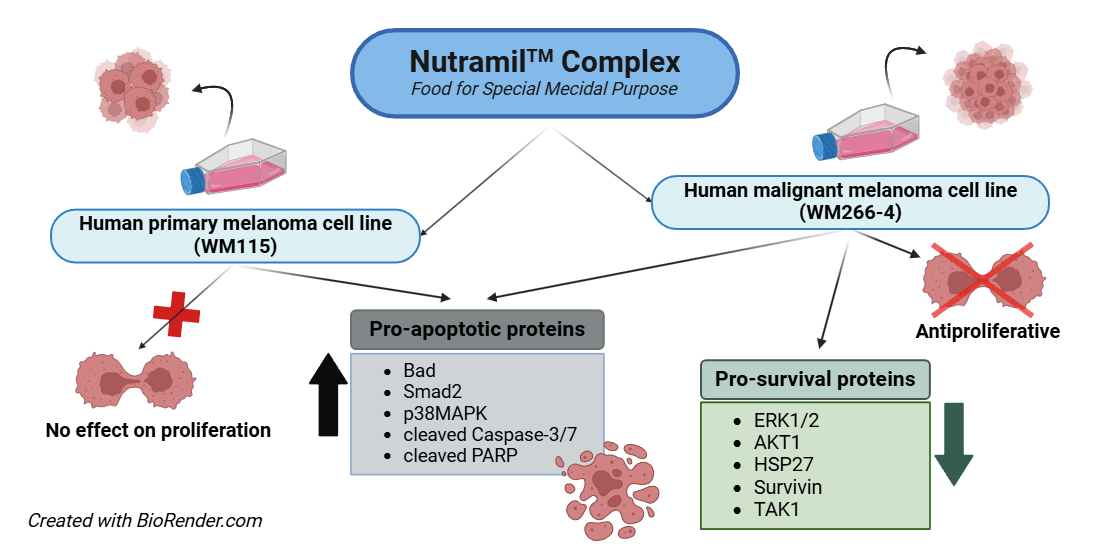 Nutramil$^{TM}$ Complex
Food for Special Mecidal Purpose

Human primary melanoma cell line (WM115)

Human malignant melanoma cell line (WM266-4)

No effect on proliferation

Pro-apoptotic proteins

- Bad
- Smad2
- p38MAPK
- cleaved Caspase-3/7
- cleaved PARP

Antiproliferative

Pro-survival proteins

- ERK1/2
- AKT1
- HSP27
- Survivin
- TAK1

Created with BioRender.com